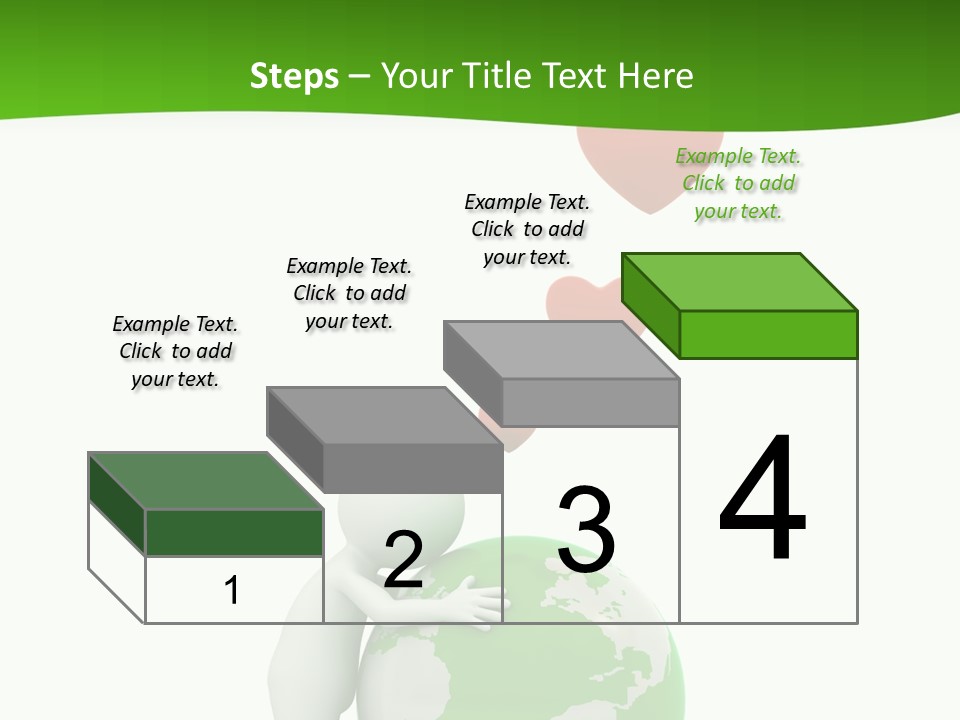 Steps – Your Title Text Here

Example Text.
Click to add
your text.

Example Text.
Click to add
your text.

Example Text.
Click to add
your text.

Example Text.
Click to add
your text.

1

2

3

4